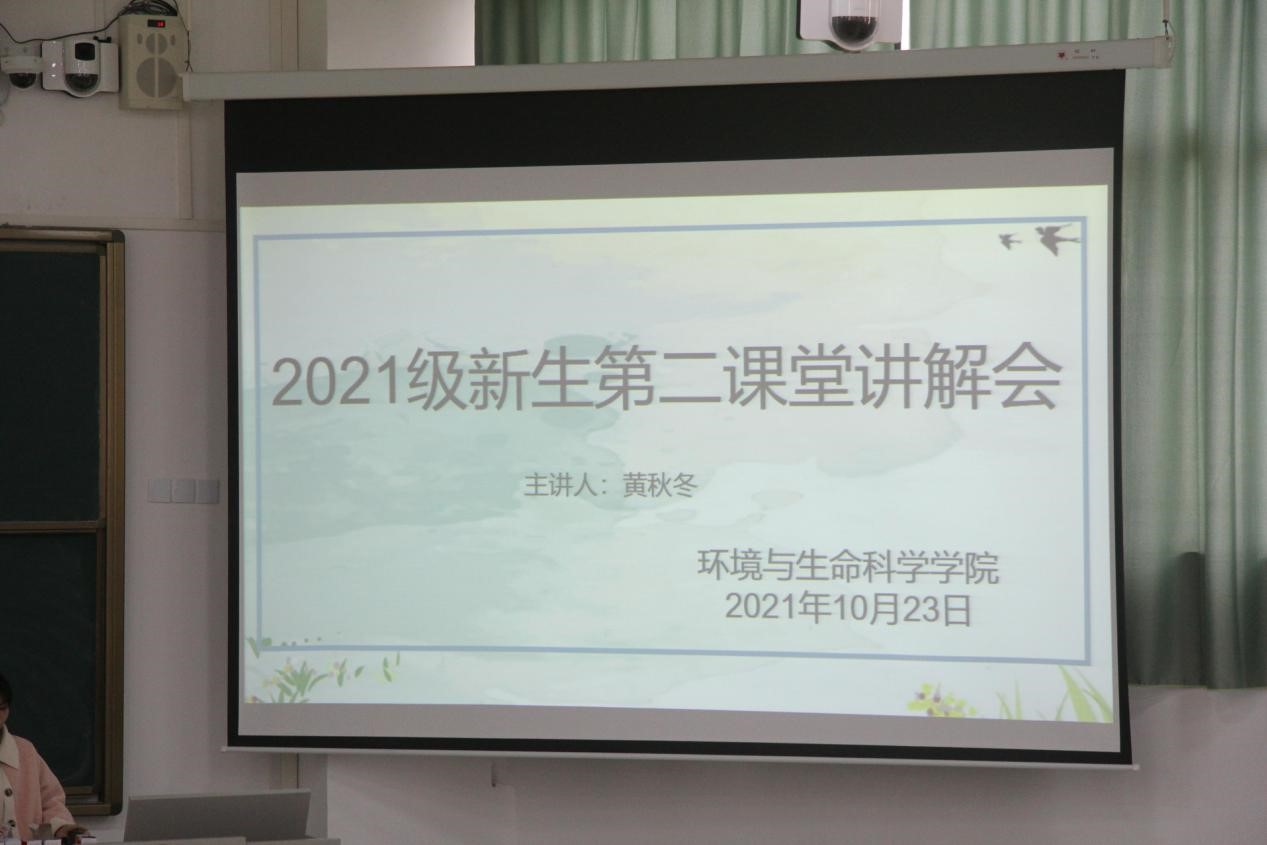 2021级新生第二课堂讲解会

主讲人：黄秋冬

环境与生命科学学院
2021年10月23日